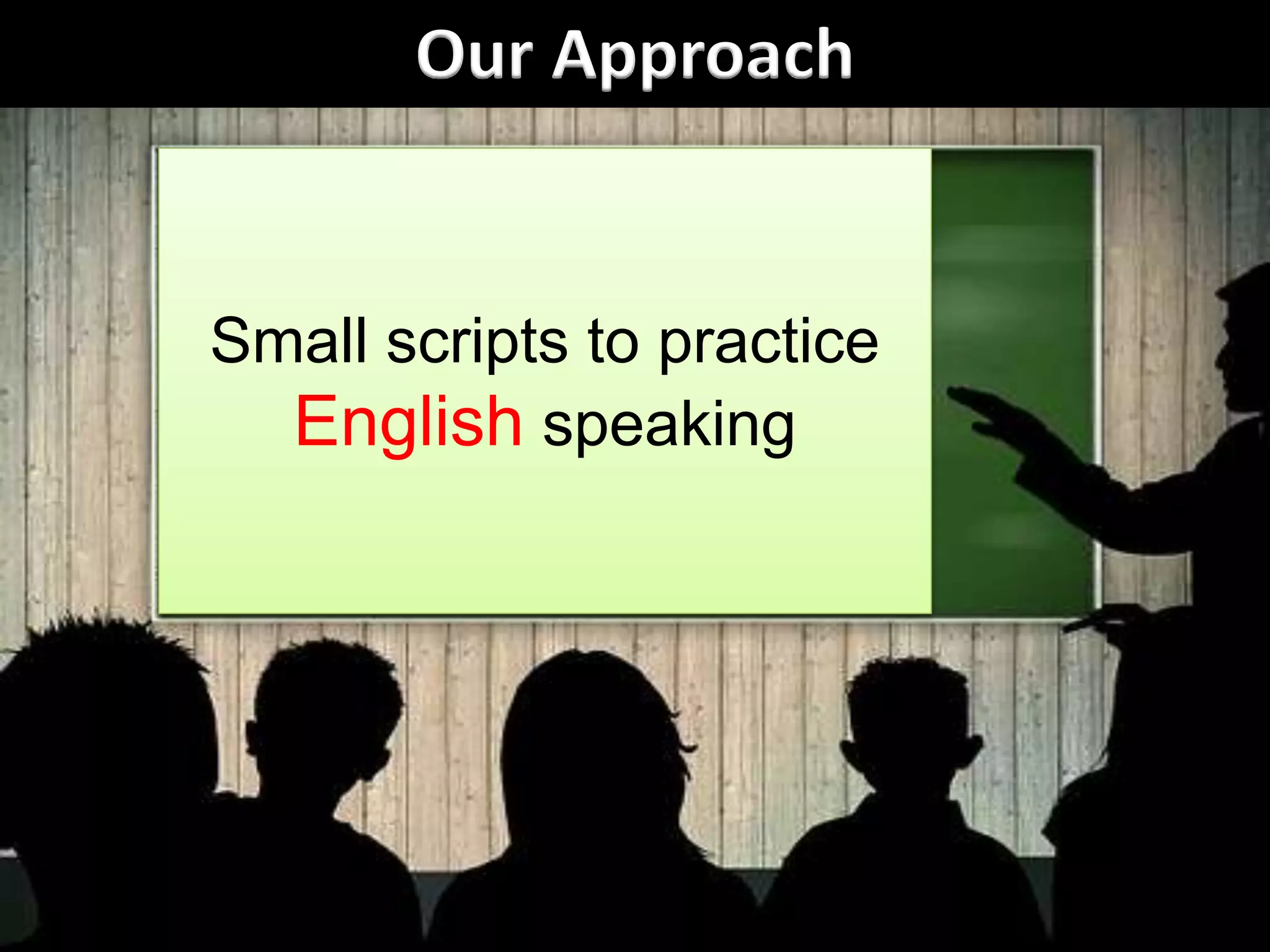 Our Approach

Small scripts to practice English speaking